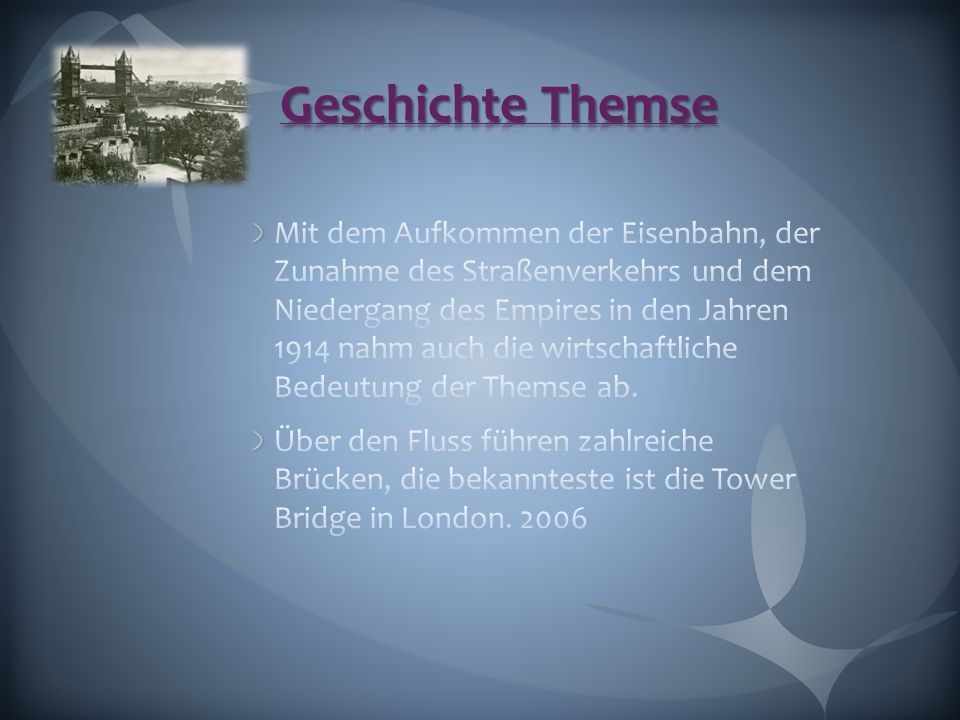 Geschichte Themse

Mit dem Aufkommen der Eisenbahn, der Zunahme des Straßenverkehrs und dem Niedergang des Empires in den Jahren 1914 nahm auch die wirtschaftliche Bedeutung der Themse ab.

Über den Fluss führen zahlreiche Brücken, die bekannteste ist die Tower Bridge in London. 2006